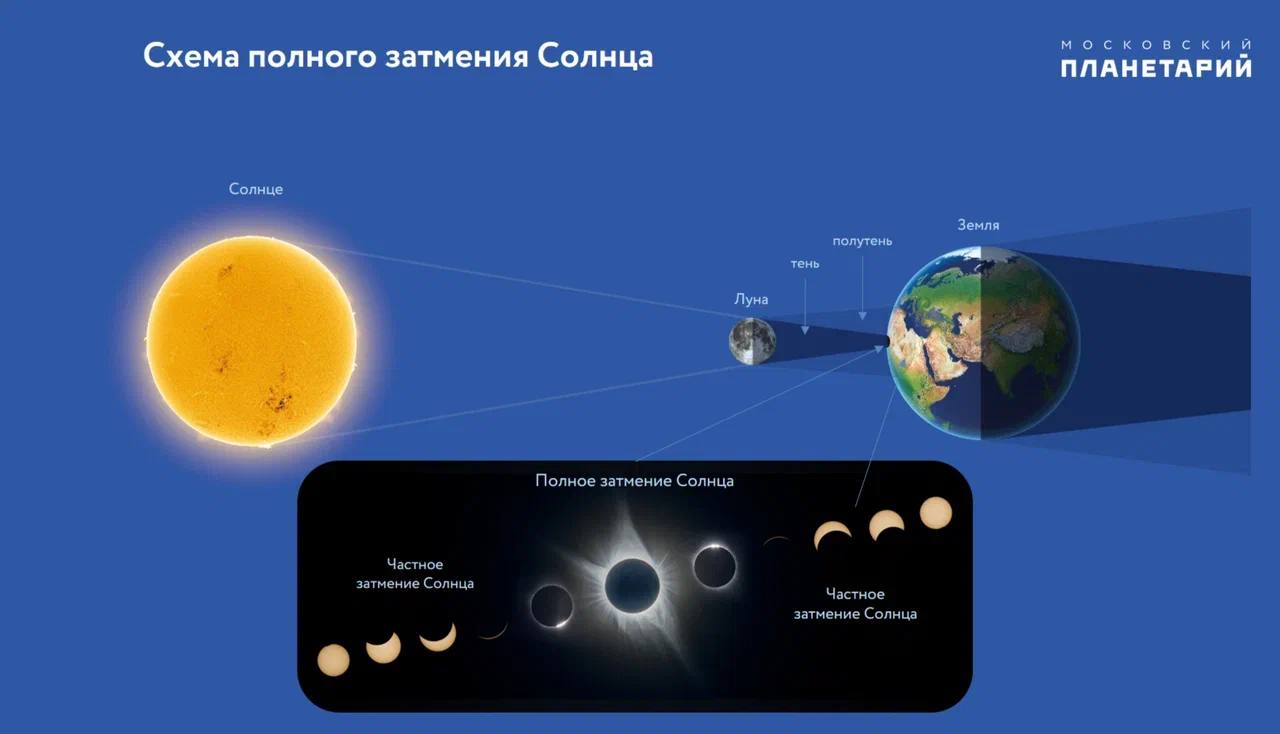 Схема полного затмения Солнца

МОСКОВСКИЙ
ПЛАНЕТАРИЙ

Солнце

Земля

полутень

тень

Луна

Полное затмение Солнца

Частное
затмение Солнца

Частное
затмение Солнца